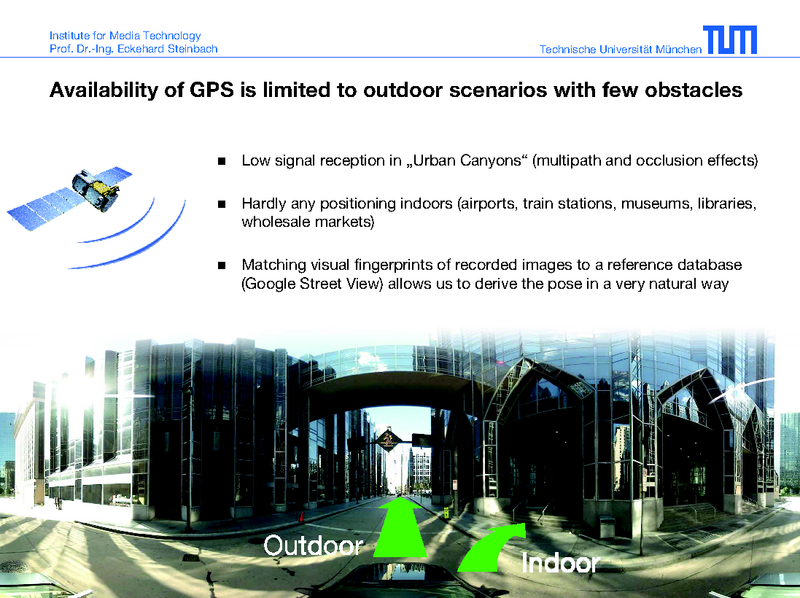 Institute for Media Technology
Prof. Dr.-Ing. Eckehard Steinbach

Technische Universität München TUM

Availability of GPS is limited to outdoor scenarios with few obstacles

■ Low signal reception in „Urban Canyons“ (multipath and occlusion effects)

■ Hardly any positioning indoors (airports, train stations, museums, libraries, wholesale markets)

■ Matching visual fingerprints of recorded images to a reference database (Google Street View) allows us to derive the pose in a very natural way

Outdoor

Indoor